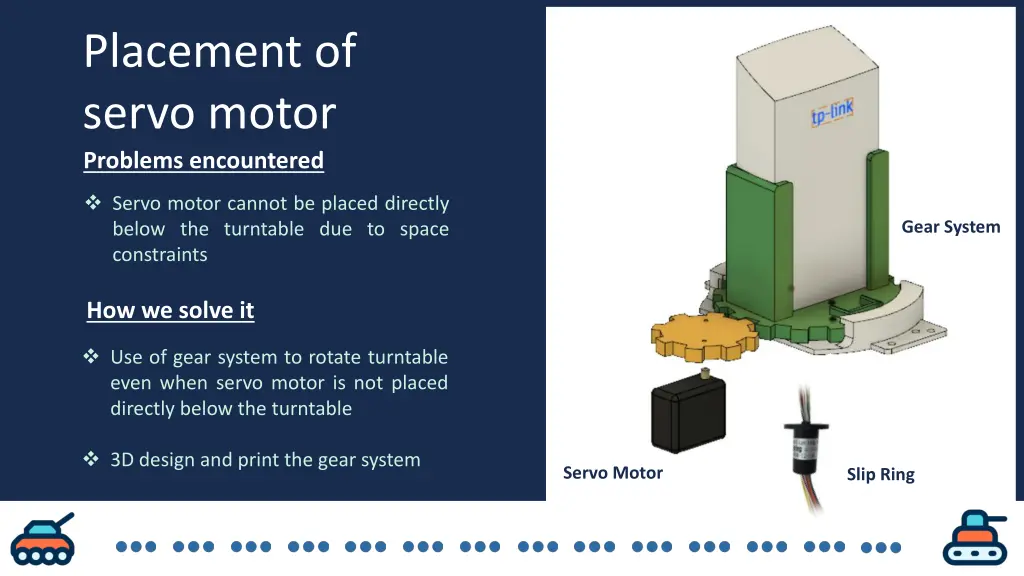 Placement of servo motor

Problems encountered

❖ Servo motor cannot be placed directly below the turntable due to space constraints

How we solve it

❖ Use of gear system to rotate turntable even when servo motor is not placed directly below the turntable

❖ 3D design and print the gear system

tp-link

Gear System

Servo Motor

Slip Ring